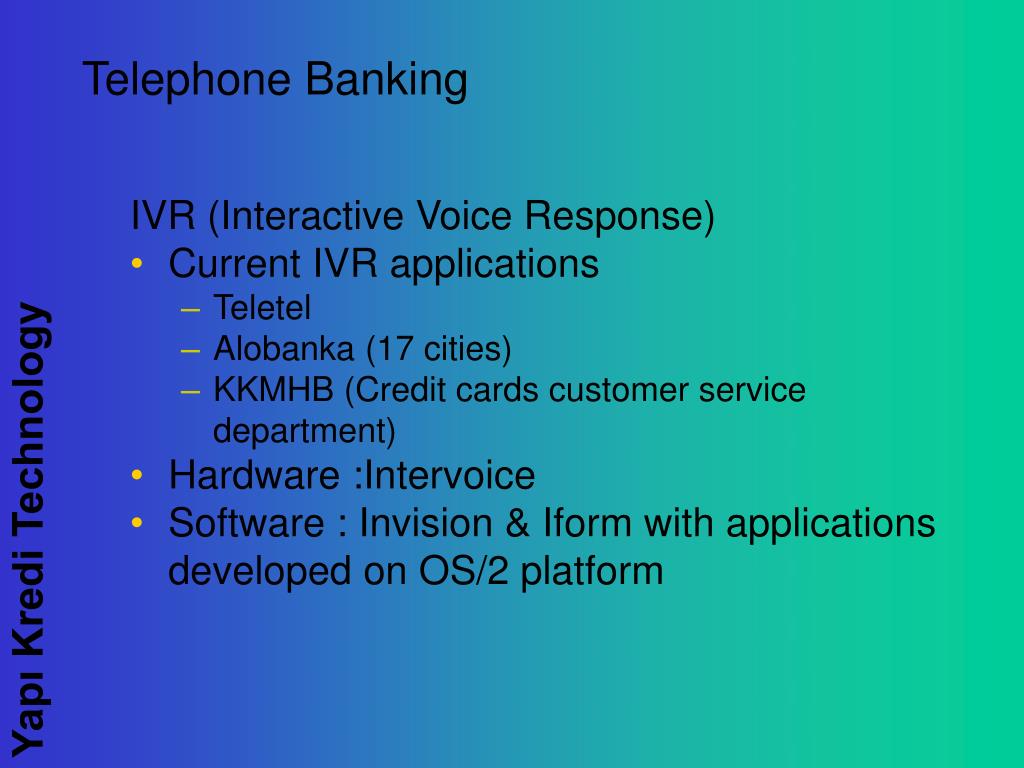 Yapı Kredi Technology

Telephone Banking

IVR (Interactive Voice Response)
• Current IVR applications
– Teletel
– Alobanka (17 cities)
– KKMHB (Credit cards customer service department)
• Hardware :Intervoice
• Software : Invision & Iform with applications developed on OS/2 platform